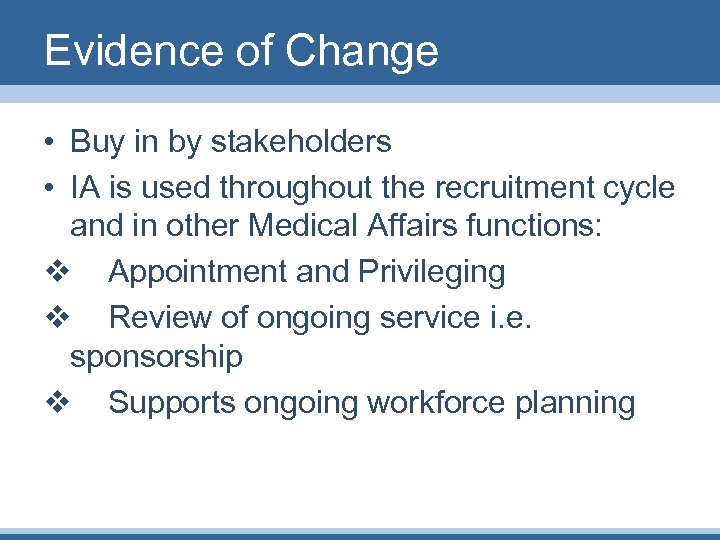 Evidence of Change

• Buy in by stakeholders
• IA is used throughout the recruitment cycle and in other Medical Affairs functions:
❖ Appointment and Privileging
❖ Review of ongoing service i.e. sponsorship
❖ Supports ongoing workforce planning